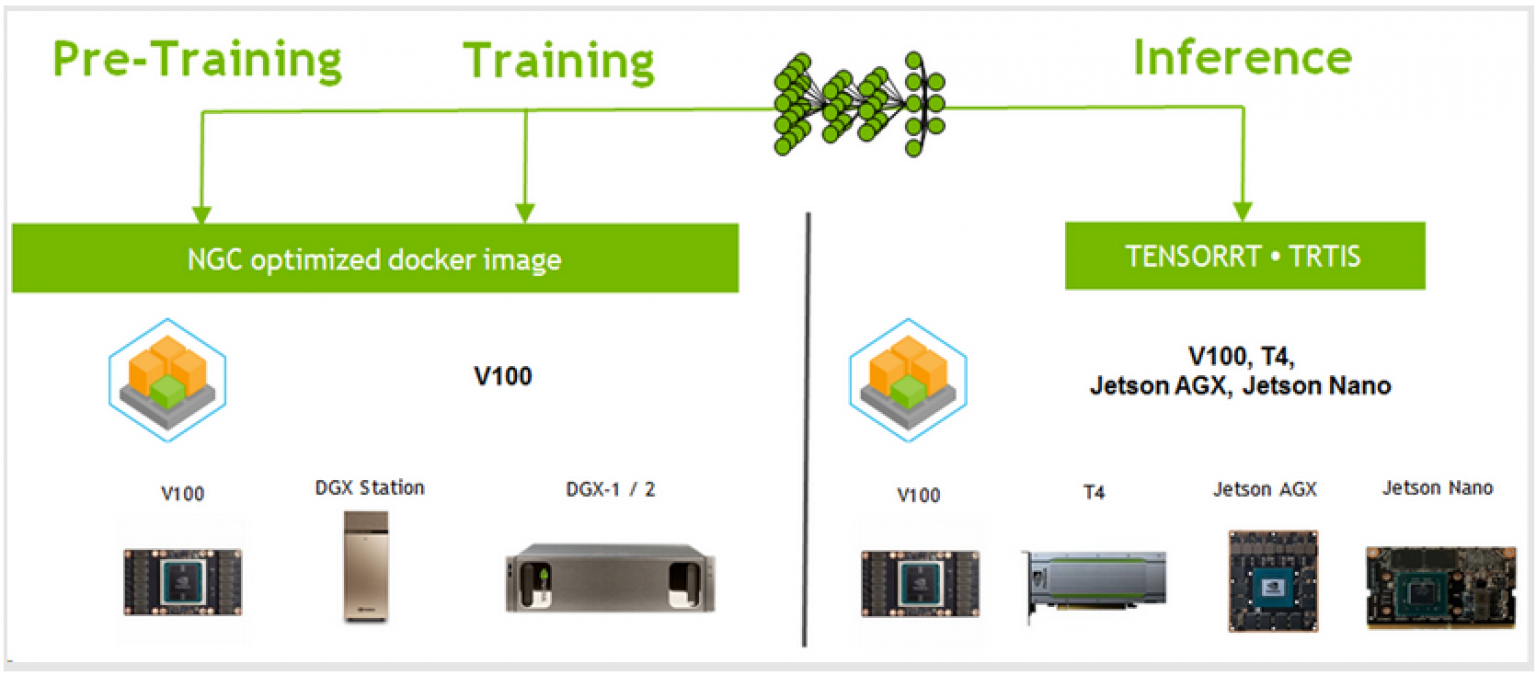 Pre-Training

Training

Inference

NGC optimized docker image

TENSORRT • TRTIS

V100

V100, T4,
Jetson AGX, Jetson Nano

V100

DGX Station

DGX-1 / 2

V100

T4

Jetson AGX

Jetson Nano